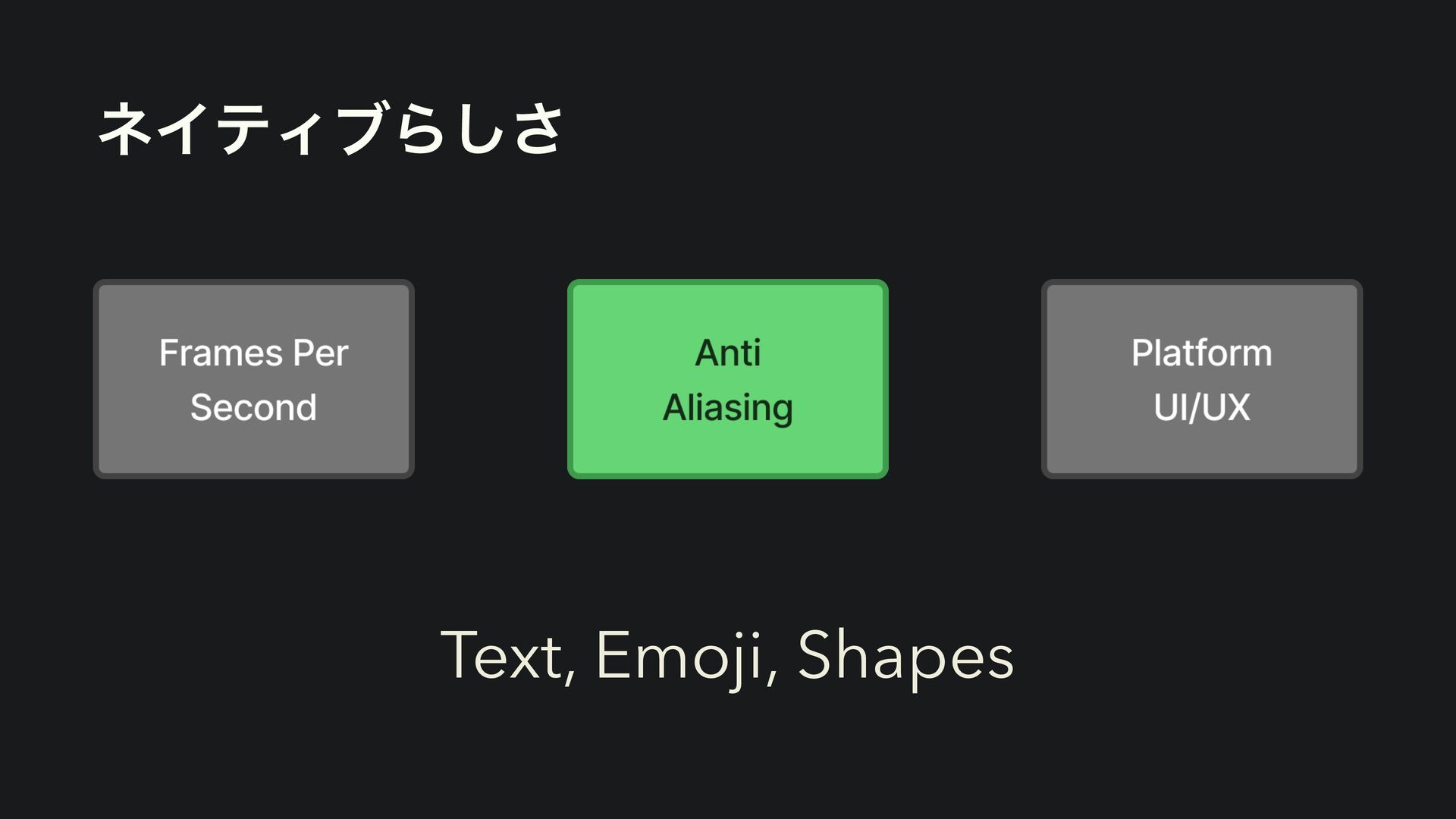 ネイティブらしさ

Frames Per Second

Anti Aliasing

Platform UI/UX

Text, Emoji, Shapes